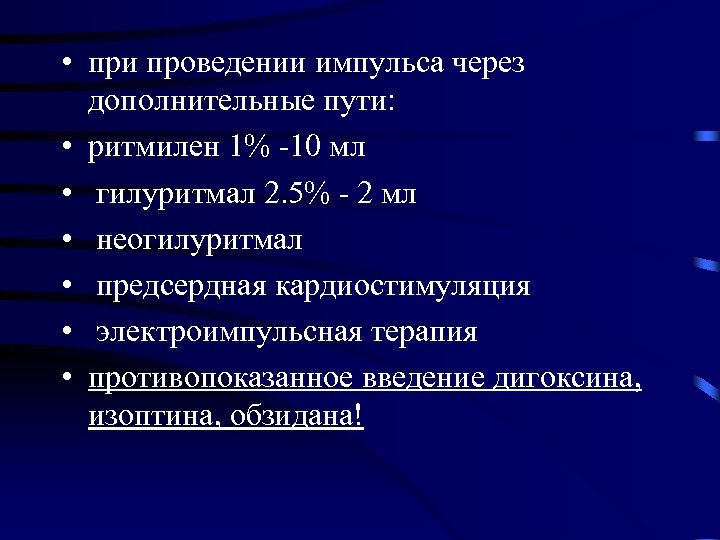 • при проведении импульса через дополнительные пути:
• ритмилен 1% -10 мл
• гилуритмал 2.5% - 2 мл
• неогилуритмал
• предсердная кардиостимуляция
• электроимпульсная терапия
• противопоказанное введение дигоксина, изоптина, обзидана!